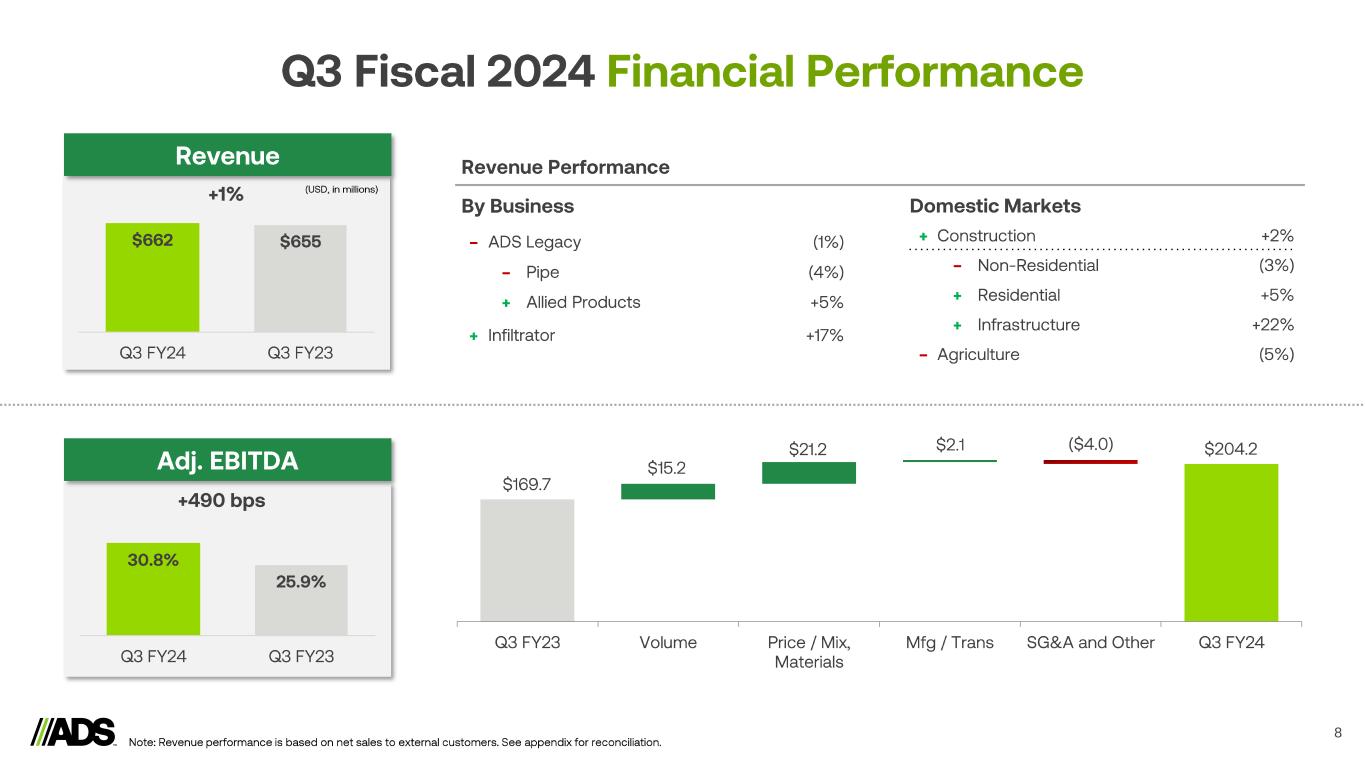 Q3 Fiscal 2024 Financial Performance

Revenue

+1%

(USD, in millions)

$662

$655

Q3 FY24

Q3 FY23

Revenue Performance

By Business

– ADS Legacy (1%)

– Pipe (4%)

+ Allied Products +5%

+ Infiltrator +17%

Domestic Markets

+ Construction +2%

– Non-Residential (3%)

+ Residential +5%

+ Infrastructure +22%

– Agriculture (5%)

Adj. EBITDA

+490 bps

30.8%

25.9%

Q3 FY24

Q3 FY23

$169.7

$15.2

$21.2

$2.1

($4.0)

$204.2

Q3 FY23

Volume

Price / Mix, Materials

Mfg / Trans

SG&A and Other

Q3 FY24

ADS

Note: Revenue performance is based on net sales to external customers. See appendix for reconciliation.

8